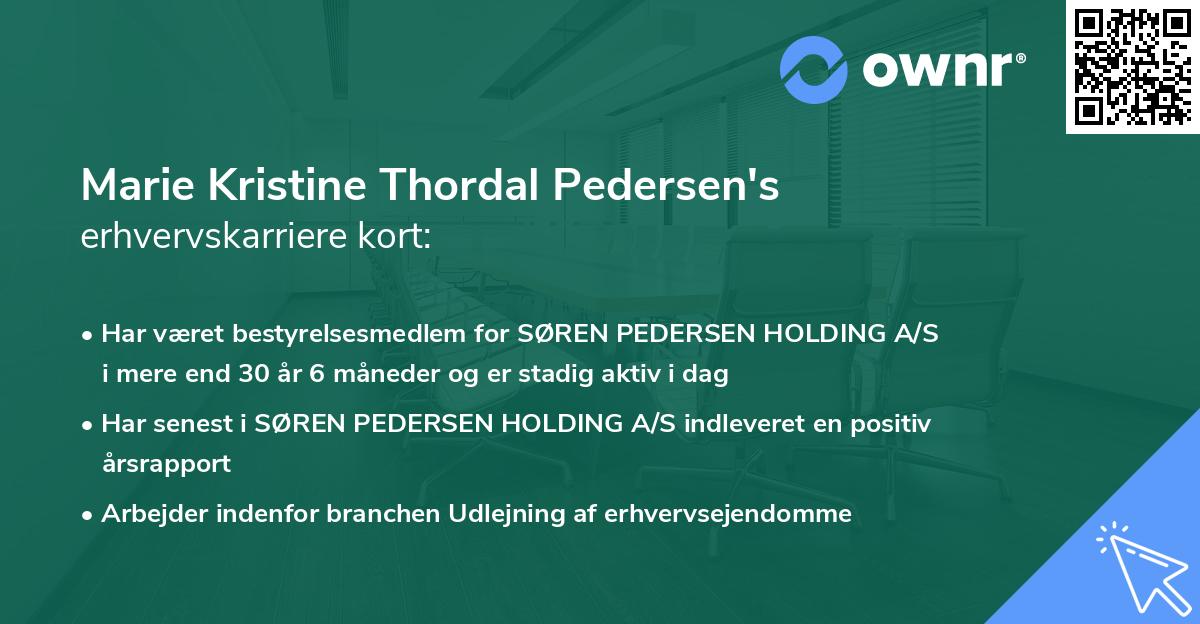 ownr®

Marie Kristine Thordal Pedersen's
erhvervskarriere kort:

• Har været bestyrelsesmedlem for SØREN PEDERSEN HOLDING A/S i mere end 30 år 6 måneder og er stadig aktiv i dag
• Har senest i SØREN PEDERSEN HOLDING A/S indleveret en positiv årsrapport
• Arbejder indenfor branchen Udlejning af erhvervsejendomme